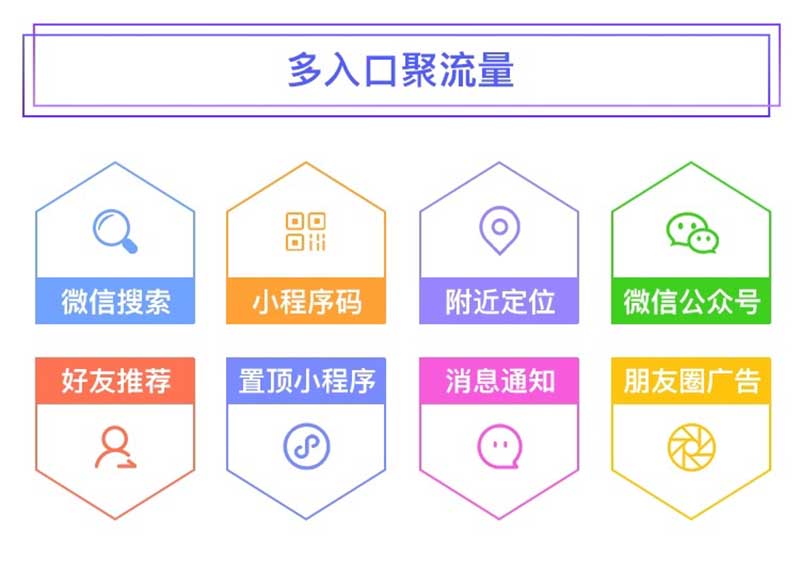 多入口聚流量

微信搜索

小程序码

附近定位

微信公众号

好友推荐

置顶小程序

消息通知

朋友圈广告